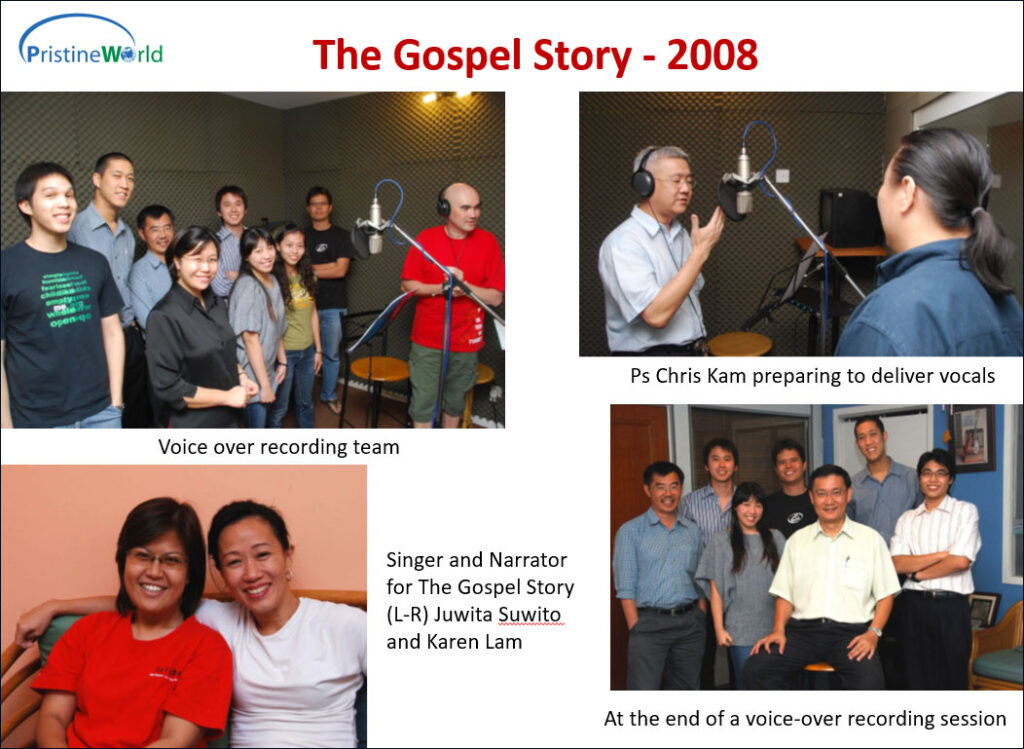 PristineWorld

The Gospel Story - 2008

Voice over recording team

Ps Chris Kam preparing to deliver vocals

Singer and Narrator for The Gospel Story (L-R) Juwita Suwito and Karen Lam

At the end of a voice-over recording session